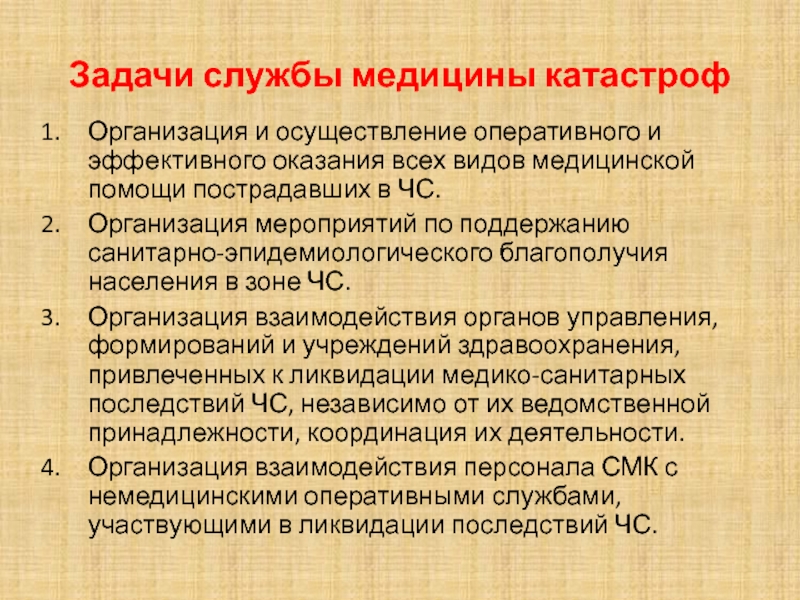 Задачи службы медицины катастроф

1. Организация и осуществление оперативного и эффективного оказания всех видов медицинской помощи пострадавших в ЧС.
2. Организация мероприятий по поддержанию санитарно-эпидемиологического благополучия населения в зоне ЧС.
3. Организация взаимодействия органов управления, формирований и учреждений здравоохранения, привлеченных к ликвидации медико-санитарных последствий ЧС, независимо от их ведомственной принадлежности, координация их деятельности.
4. Организация взаимодействия персонала СМК с немедицинскими оперативными службами, участвующими в ликвидации последствий ЧС.